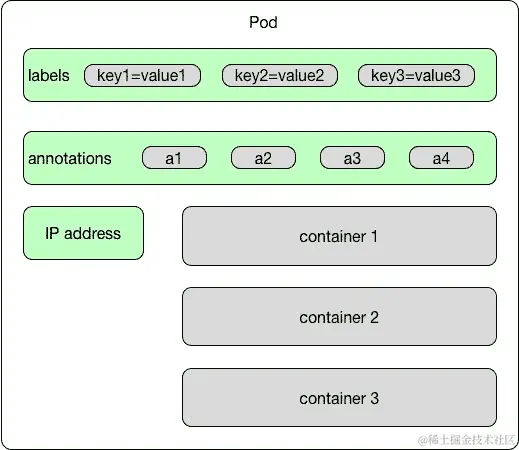 Pod

labels key1=value1 key2=value2 key3=value3

annotations a1 a2 a3 a4

IP address

container 1

container 2

container 3

@稀土掘金技术社区